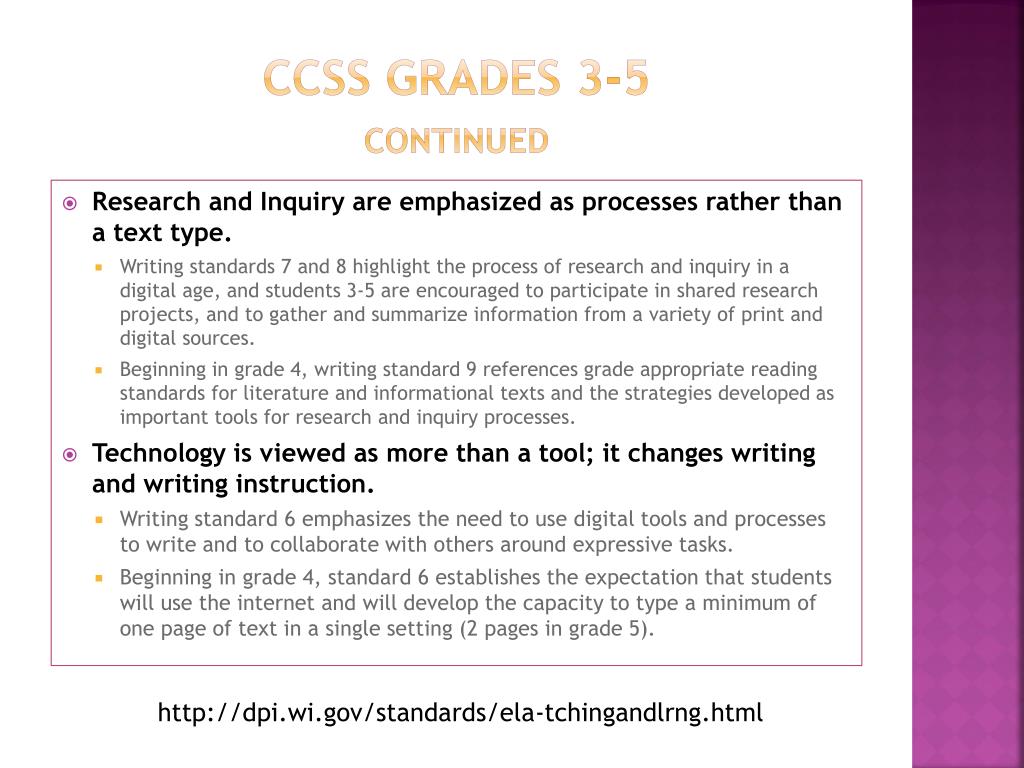 CCSS GRADES 3-5
CONTINUED

Research and Inquiry are emphasized as processes rather than a text type.

Writing standards 7 and 8 highlight the process of research and inquiry in a digital age, and students 3-5 are encouraged to participate in shared research projects, and to gather and summarize information from a variety of print and digital sources.

Beginning in grade 4, writing standard 9 references grade appropriate reading standards for literature and informational texts and the strategies developed as important tools for research and inquiry processes.

Technology is viewed as more than a tool; it changes writing and writing instruction.

Writing standard 6 emphasizes the need to use digital tools and processes to write and to collaborate with others around expressive tasks.

Beginning in grade 4, standard 6 establishes the expectation that students will use the internet and will develop the capacity to type a minimum of one page of text in a single setting (2 pages in grade 5).

http://dpi.wi.gov/standards/ela-tchingandlrng.html